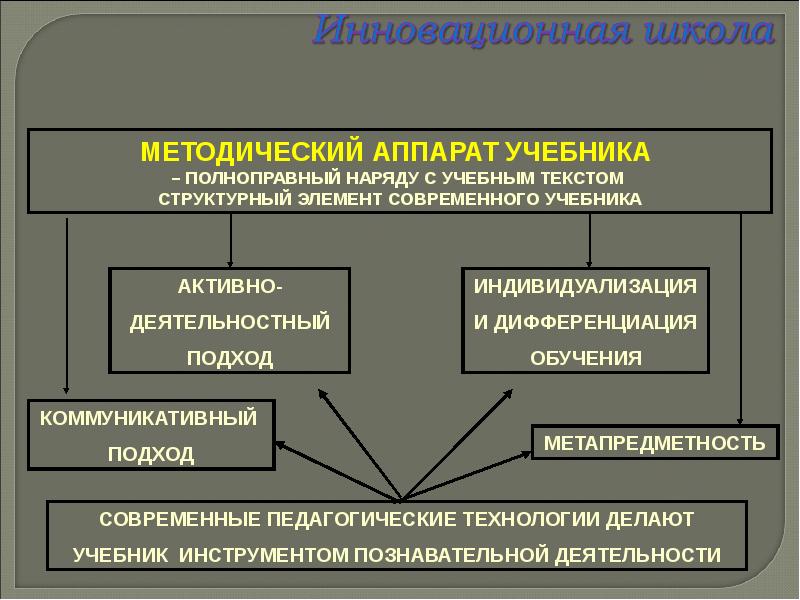 Инновационная школа

МЕТОДИЧЕСКИЙ АППАРАТ УЧЕБНИКА
– ПОЛНОПРАВНЫЙ НАРЯДУ С УЧЕБНЫМ ТЕКСТОМ СТРУКТУРНЫЙ ЭЛЕМЕНТ СОВРЕМЕННОГО УЧЕБНИКА

АКТИВНО-ДЕЯТЕЛЬНОСТНЫЙ ПОДХОД

ИНДИВИДУАЛИЗАЦИЯ И ДИФФЕРЕНЦИАЦИЯ ОБУЧЕНИЯ

КОММУНИКАТИВНЫЙ ПОДХОД

МЕТАПРЕДМЕТНОСТЬ

СОВРЕМЕННЫЕ ПЕДАГОГИЧЕСКИЕ ТЕХНОЛОГИИ ДЕЛАЮТ УЧЕБНИК ИНСТРУМЕНТОМ ПОЗНАВАТЕЛЬНОЙ ДЕЯТЕЛЬНОСТИ